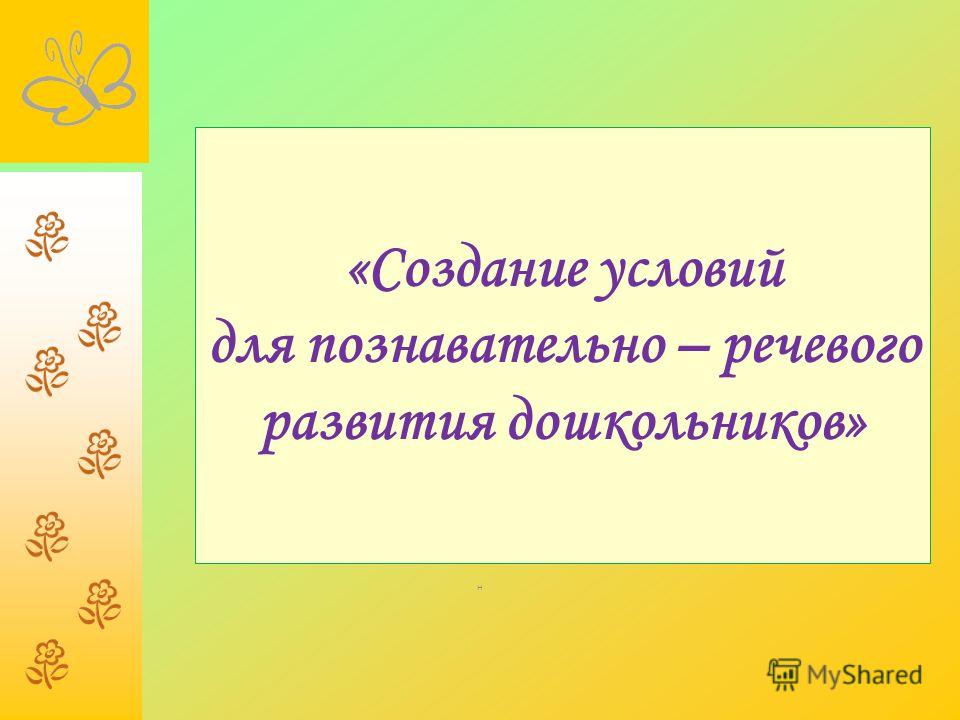 «Создание условий для познавательно – речевого развития дошкольников»

MyShared